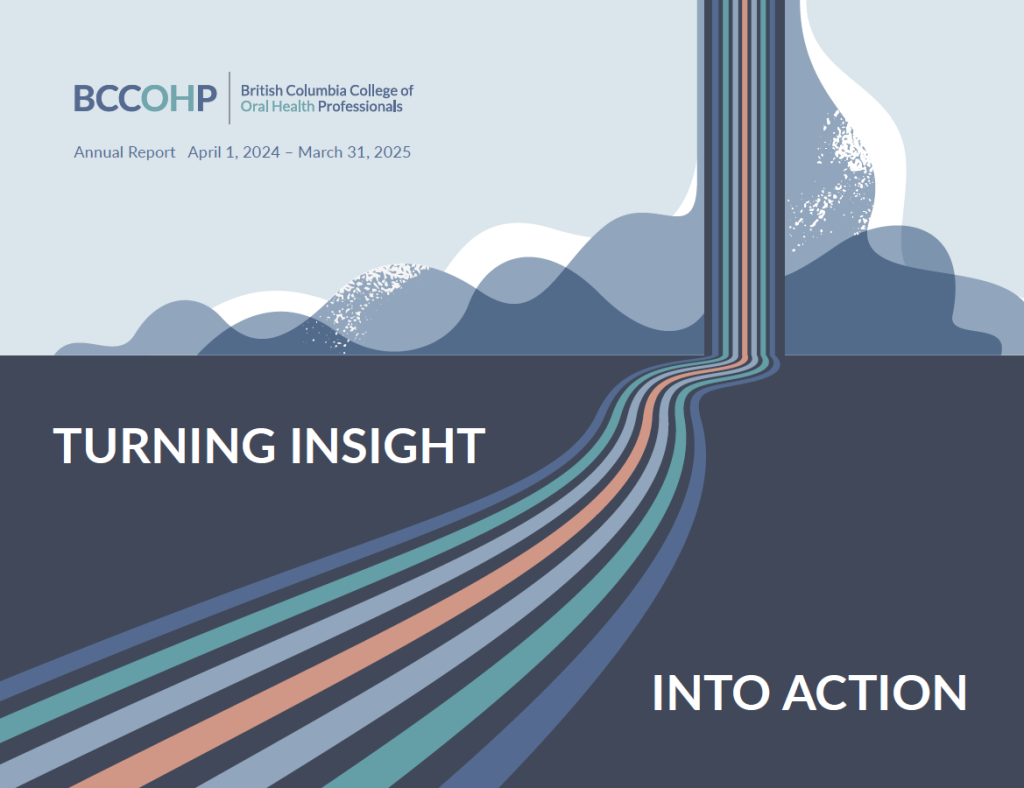 BCCOHP British Columbia College of Oral Health Professionals

Annual Report April 1, 2024 – March 31, 2025

TURNING INSIGHT

INTO ACTION